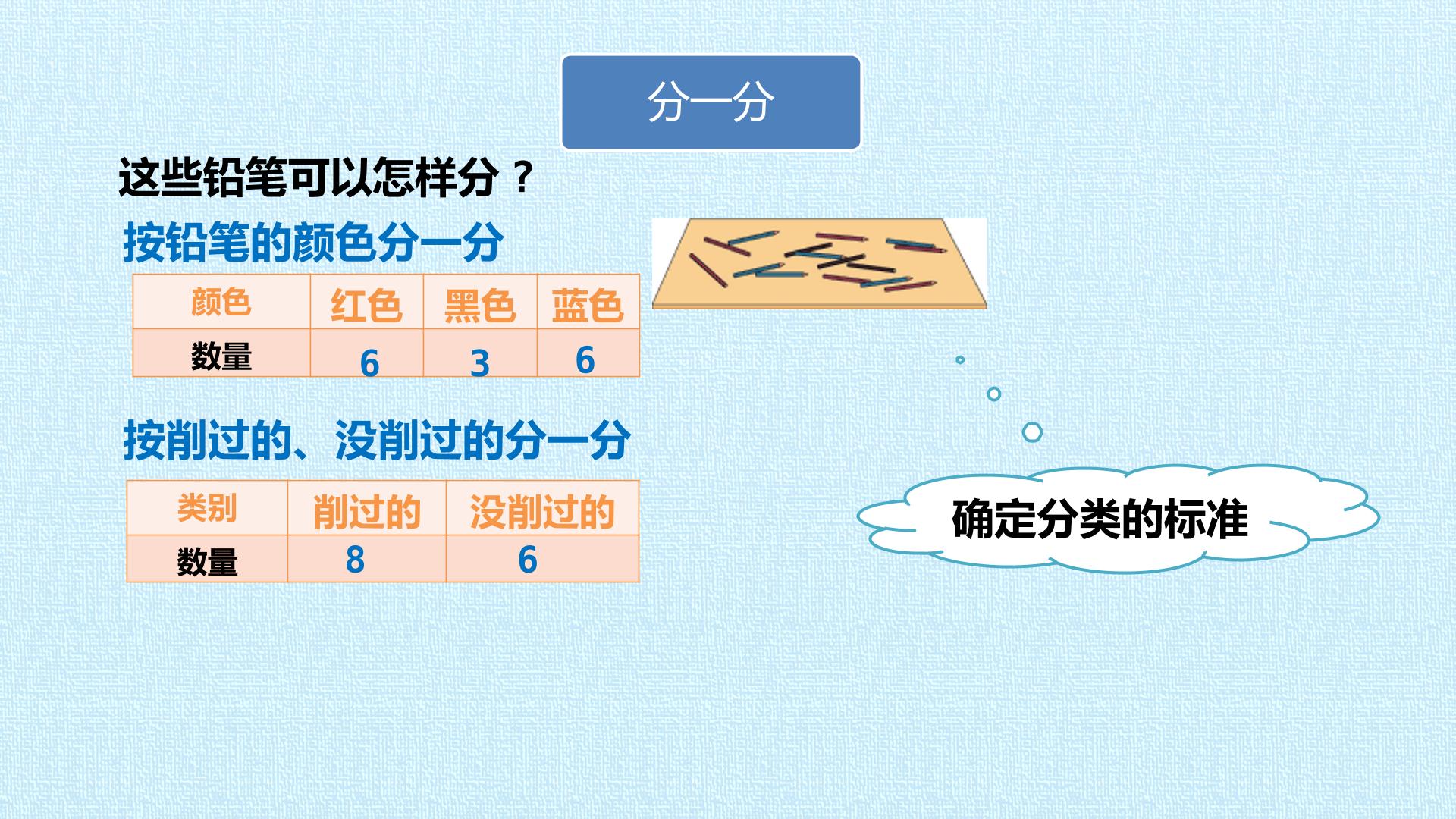 分一分

这些铅笔可以怎样分？

按铅笔的颜色分一分

| 颜色 | 红色 | 黑色 | 蓝色 |
|---|---|---|---|
| 数量 | 6 | 3 | 6 |

按削过的、没削过的分一分

| 类别 | 削过的 | 没削过的 |
|---|---|---|
| 数量 | 8 | 6 |

确定分类的标准